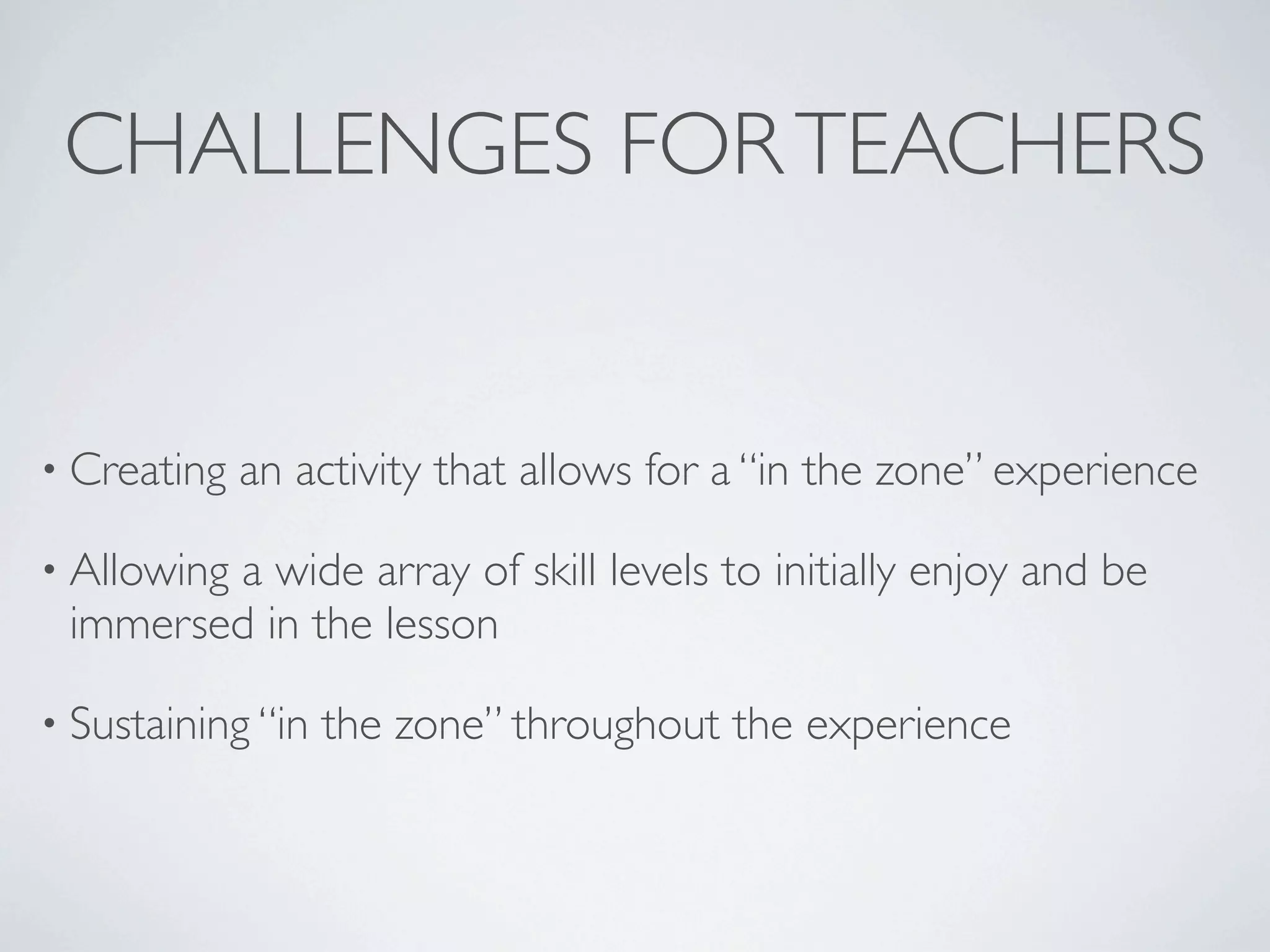 CHALLENGES FOR TEACHERS

• Creating an activity that allows for a “in the zone” experience

• Allowing a wide array of skill levels to initially enjoy and be immersed in the lesson

• Sustaining “in the zone” throughout the experience